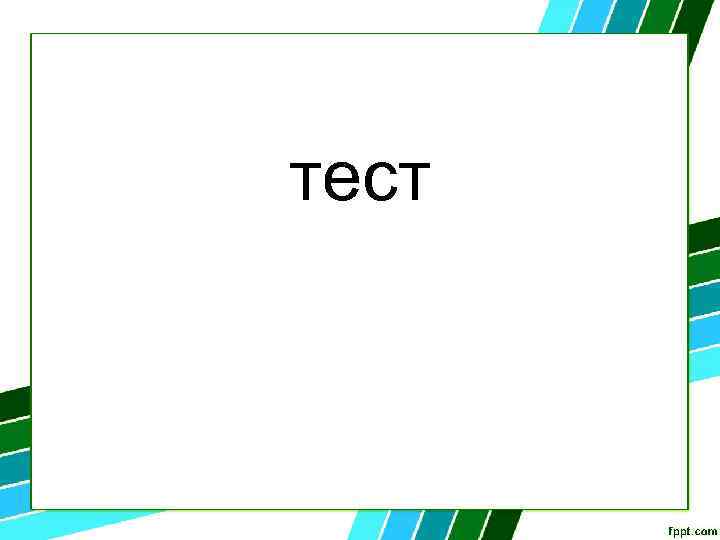 тест

fppt.com